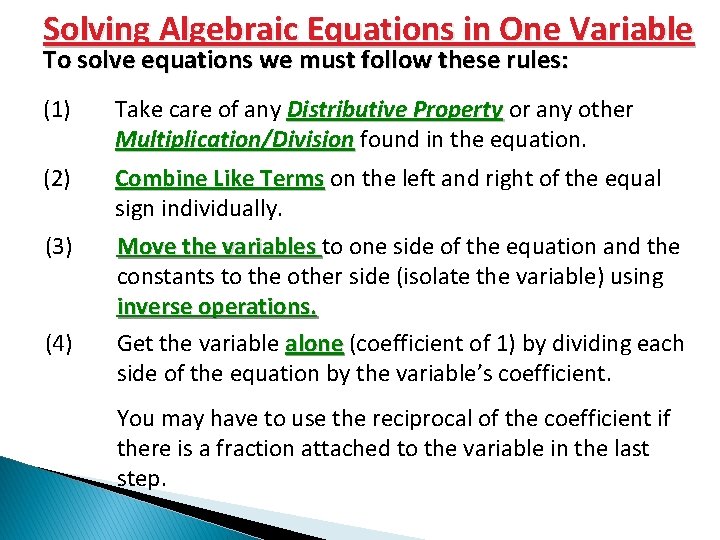 Solving Algebraic Equations in One Variable
To solve equations we must follow these rules:

(1) Take care of any Distributive Property or any other Multiplication/Division found in the equation.

(2) Combine Like Terms on the left and right of the equal sign individually.

(3) Move the variables to one side of the equation and the constants to the other side (isolate the variable) using inverse operations.

(4) Get the variable alone (coefficient of 1) by dividing each side of the equation by the variable's coefficient.

You may have to use the reciprocal of the coefficient if there is a fraction attached to the variable in the last step.